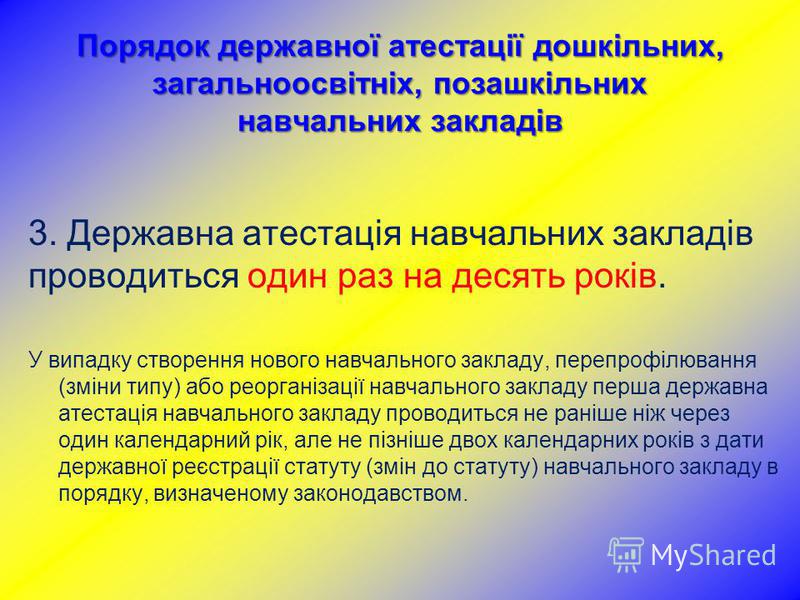 Порядок державної атестації дошкільних, загальноосвітніх, позашкільних навчальних закладів

3. Державна атестація навчальних закладів проводиться один раз на десять років.

У випадку створення нового навчального закладу, перепрофілювання (зміни типу) або реорганізації навчального закладу перша державна атестація навчального закладу проводиться не раніше ніж через один календарний рік, але не пізніше двох календарних років з дати державної реєстрації статуту (змін до статуту) навчального закладу в порядку, визначеному законодавством.

MyShared